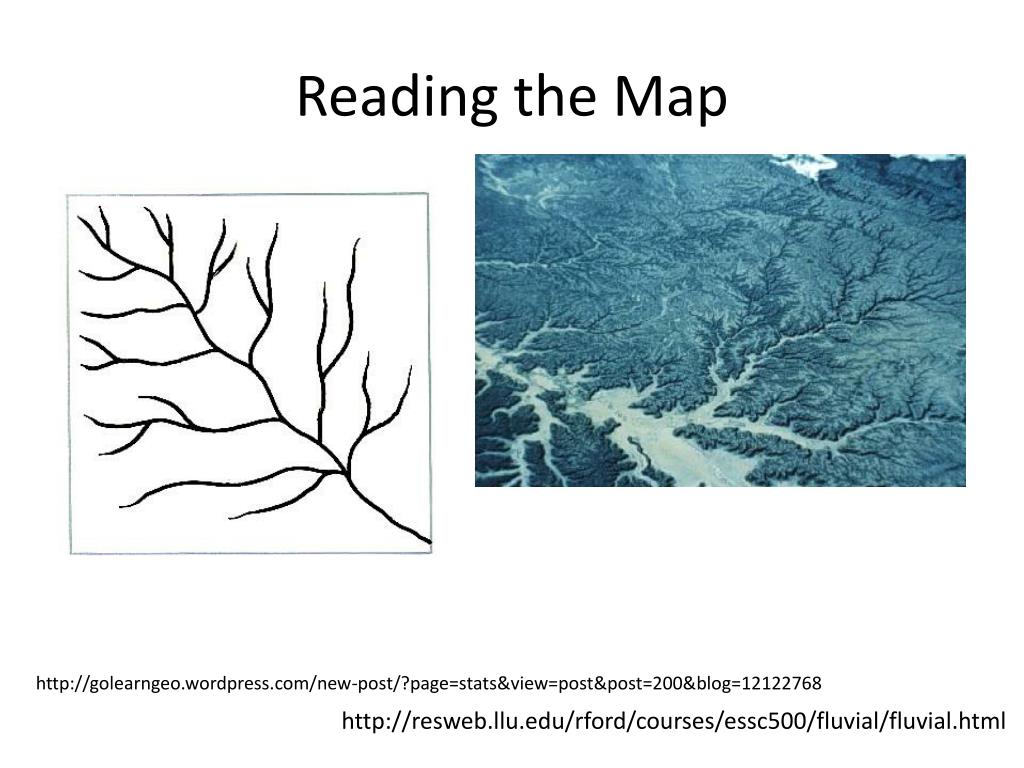 Reading the Map

http://golearngeo.wordpress.com/new-post/?page=stats&view=post&post=200&blog=12122768

http://resweb.llu.edu/rford/courses/essc500/fluvial/fluvial.html